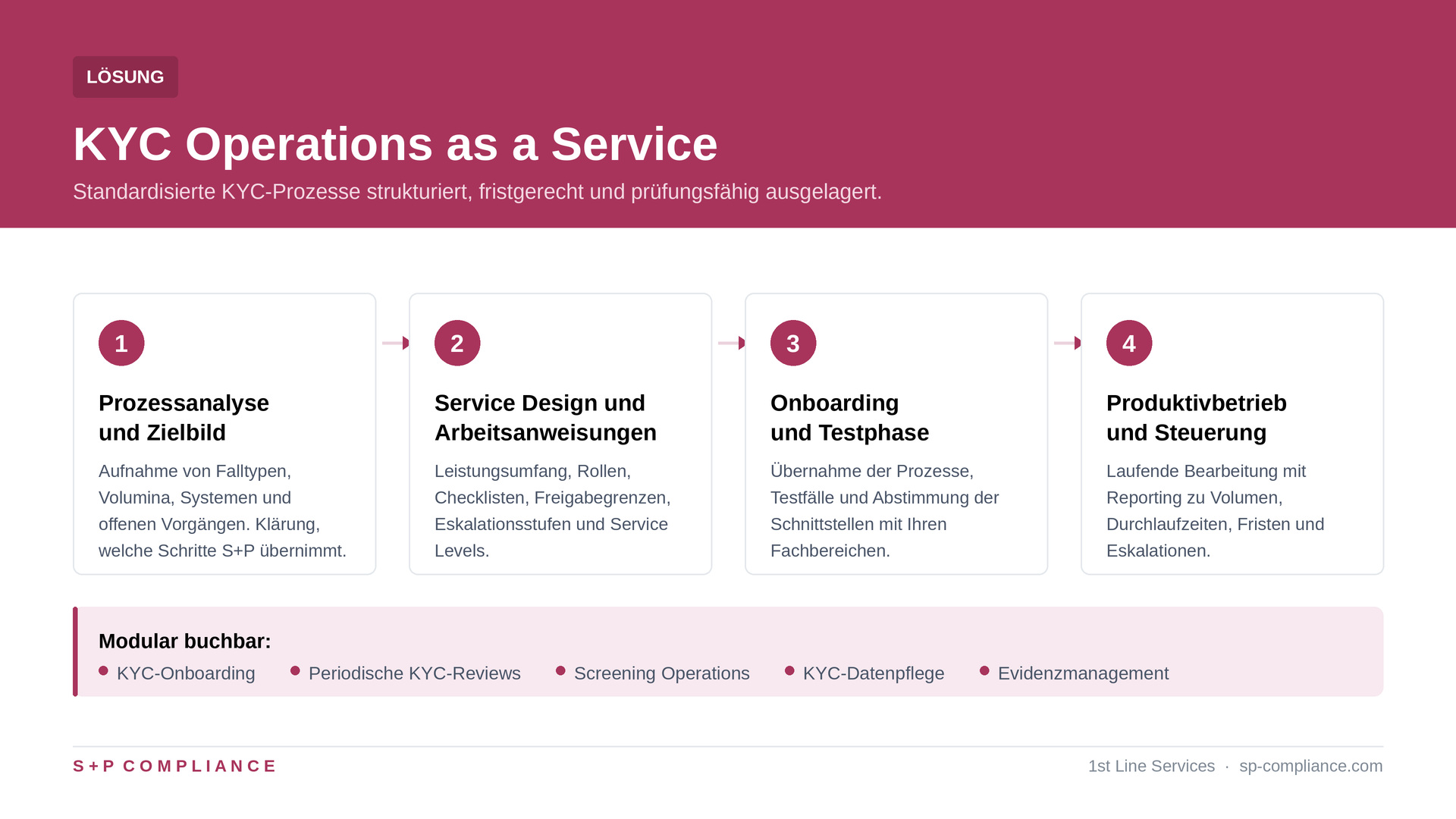 LÖSUNG

KYC Operations as a Service

Standardisierte KYC-Prozesse strukturiert, fristgerecht und prüfungsfähig ausgelagert.

1

Prozessanalyse und Zielbild

Aufnahme von Falltypen, Volumina, Systemen und offenen Vorgängen. Klärung, welche Schritte S+P übernimmt.

2

Service Design und Arbeitsanweisungen

Leistungsumfang, Rollen, Checklisten, Freigabegrenzen, Eskalationsstufen und Service Levels.

3

Onboarding und Testphase

Übernahme der Prozesse, Testfälle und Abstimmung der Schnittstellen mit Ihren Fachbereichen.

4

Produktivbetrieb und Steuerung

Laufende Bearbeitung mit Reporting zu Volumen, Durchlaufzeiten, Fristen und Eskalationen.

Modular buchbar:

KYC-Onboarding
Periodische KYC-Reviews
Screening Operations
KYC-Datenpflege
Evidenzmanagement

S+P COMPLIANCE

1st Line Services · sp-compliance.com